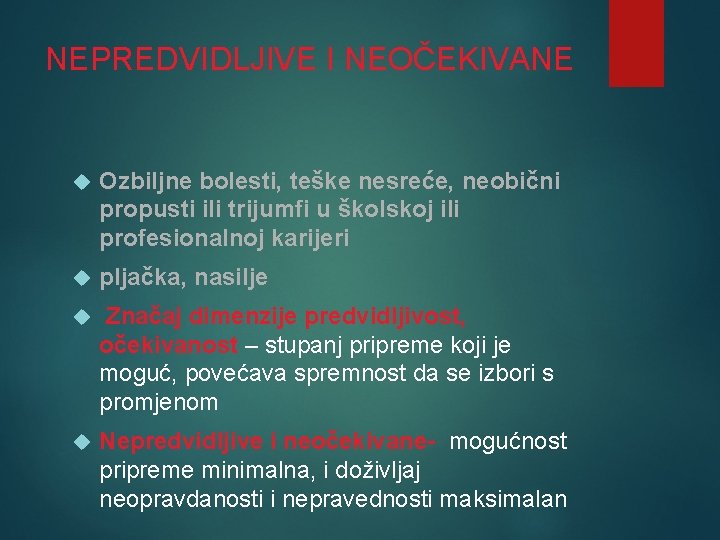 NEPREDVIDLJIVE I NEOČEKIVANE

Ozbiljne bolesti, teške nesreće, neobični propusti ili trijumfi u školskoj ili profesionalnoj karijeri

pljačka, nasilje

Značaj dimenzije predvidljivost, očekivanost – stupanj pripreme koji je moguć, povećava spremnost da se izbori s promjenom

Nepredvidljive i neočekivane- mogućnost pripreme minimalna, i doživljaj neopravdanosti i nepravednosti maksimalan